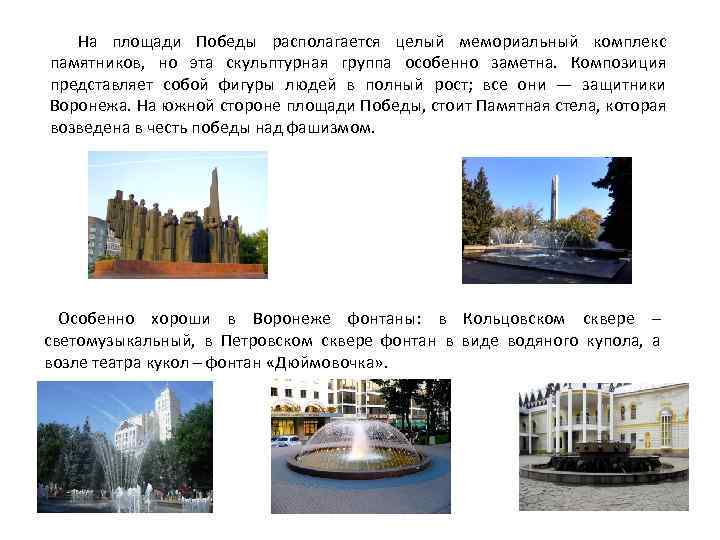 На площади Победы располагается целый мемориальный комплекс памятников, но эта скульптурная группа особенно заметна. Композиция представляет собой фигуры людей в полный рост; все они — защитники Воронежа. На южной стороне площади Победы, стоит Памятная стела, которая возведена в честь победы над фашизмом.

Особенно хороши в Воронеже фонтаны: в Кольцовском сквере – светомузыкальный, в Петровском сквере фонтан в виде водяного купола, а возле театра кукол – фонтан «Дюймовочка».